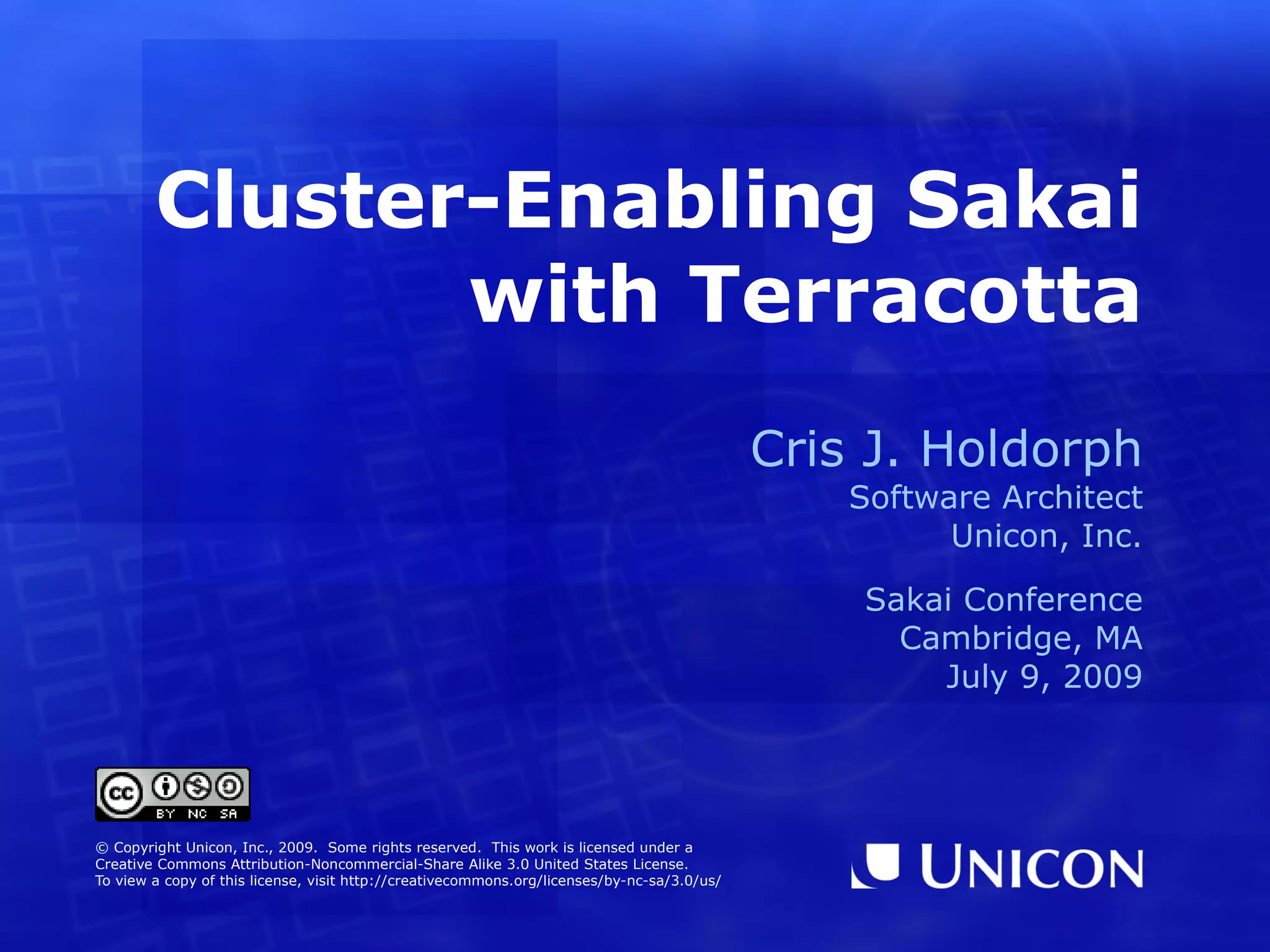 Cluster-Enabling Sakai with Terracotta

Cris J. Holdorph
Software Architect
Unicon, Inc.

Sakai Conference
Cambridge, MA
July 9, 2009

cc BY NC SA

© Copyright Unicon, Inc., 2009. Some rights reserved. This work is licensed under a Creative Commons Attribution-Noncommercial-Share Alike 3.0 United States License. To view a copy of this license, visit http://creativecommons.org/licenses/by-nc-sa/3.0/us/

UNICON